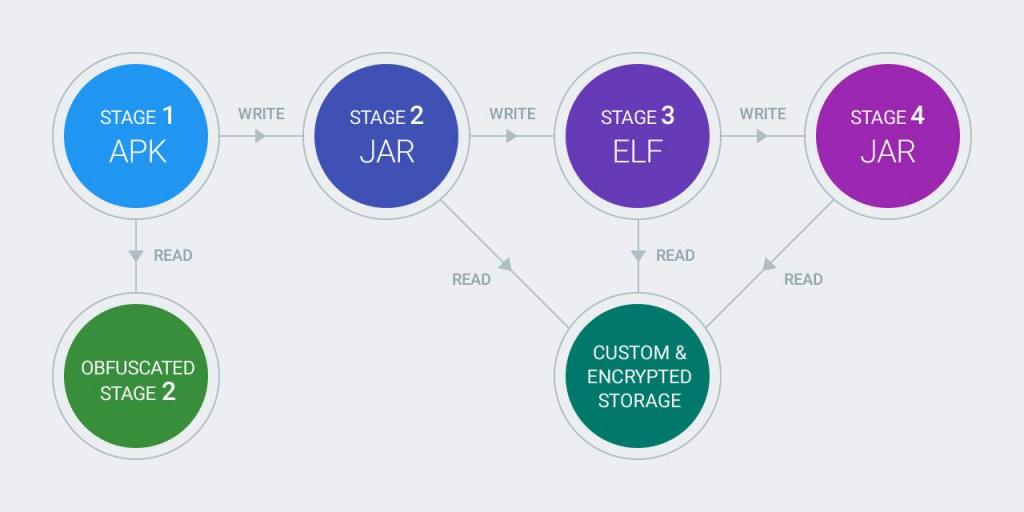 STAGE 1
APK

WRITE

STAGE 2
JAR

WRITE

STAGE 3
ELF

WRITE

STAGE 4
JAR

READ

READ

READ

READ

OBFUSCATED
STAGE 2

CUSTOM &
ENCRYPTED
STORAGE